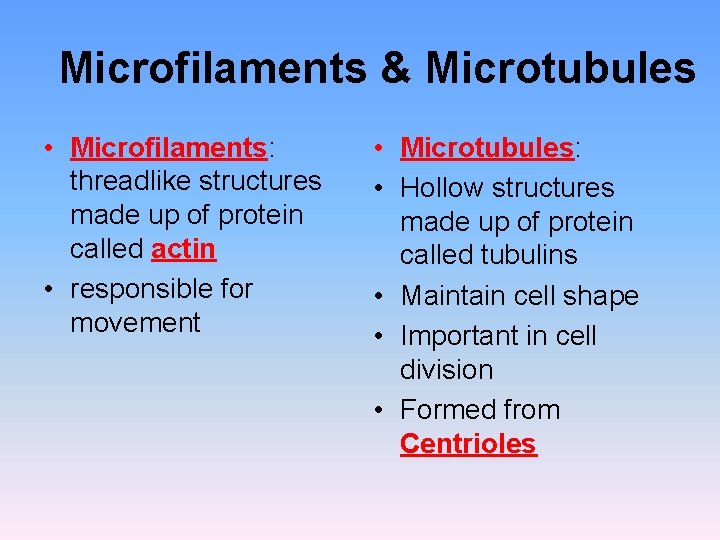 Microfilaments & Microtubules

• Microfilaments: threadlike structures made up of protein called actin
• responsible for movement

• Microtubules:
• Hollow structures made up of protein called tubulins
• Maintain cell shape
• Important in cell division
• Formed from Centrioles